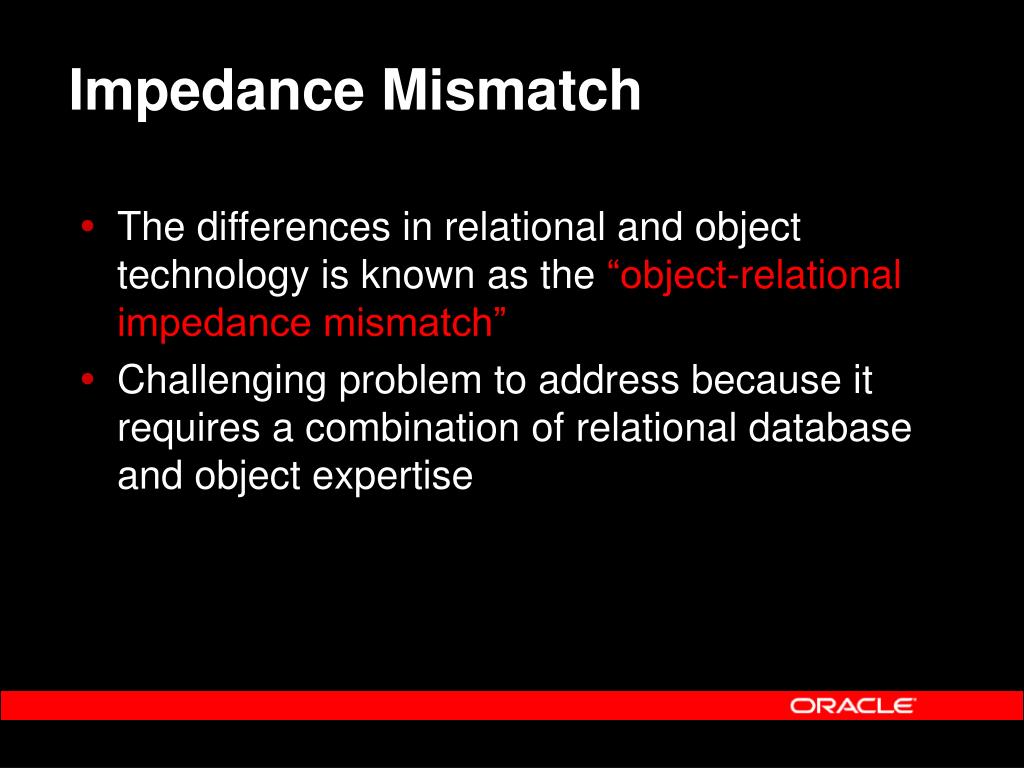 Impedance Mismatch

• The differences in relational and object technology is known as the “object-relational impedance mismatch”
• Challenging problem to address because it requires a combination of relational database and object expertise

ORACLE